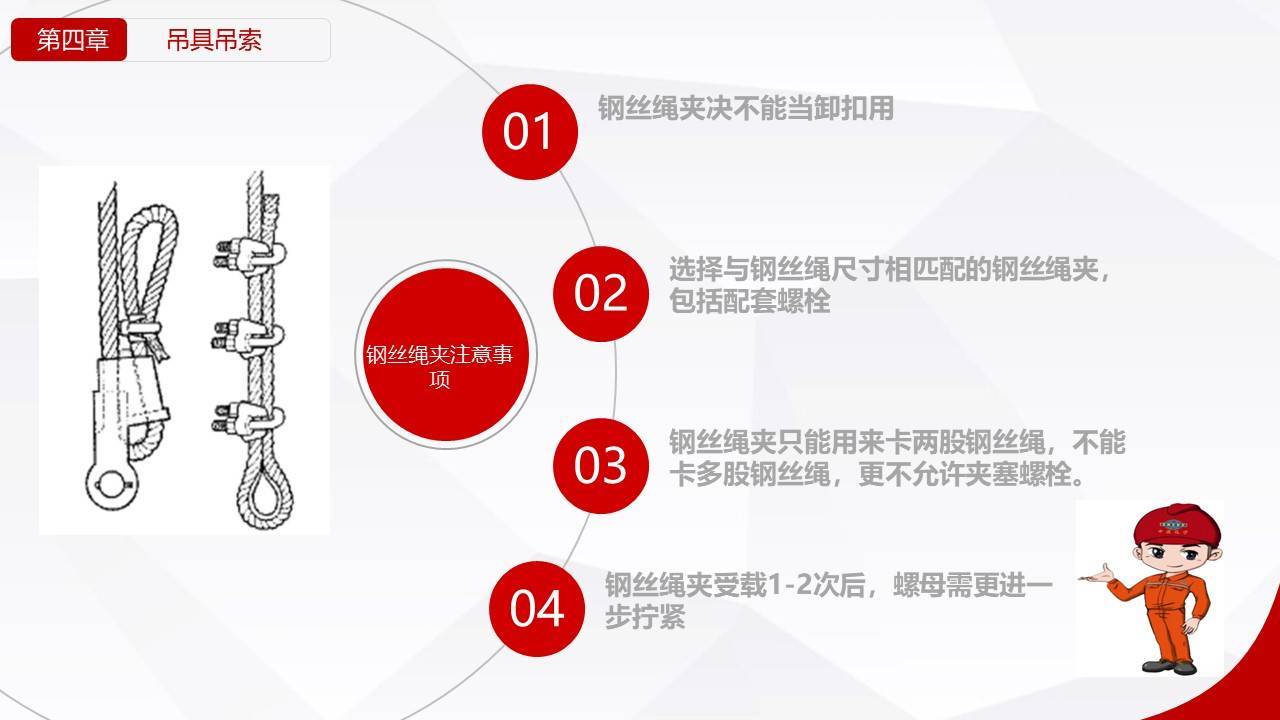 第四章 吊具吊索

钢丝绳夹注意事项

01 钢丝绳夹决不能当卸扣用

02 选择与钢丝绳尺寸相匹配的钢丝绳夹，包括配套螺栓

03 钢丝绳夹只能用来卡两股钢丝绳，不能卡多股钢丝绳，更不允许夹塞螺栓。

04 钢丝绳夹受载1-2次后，螺母需更进一步拧紧